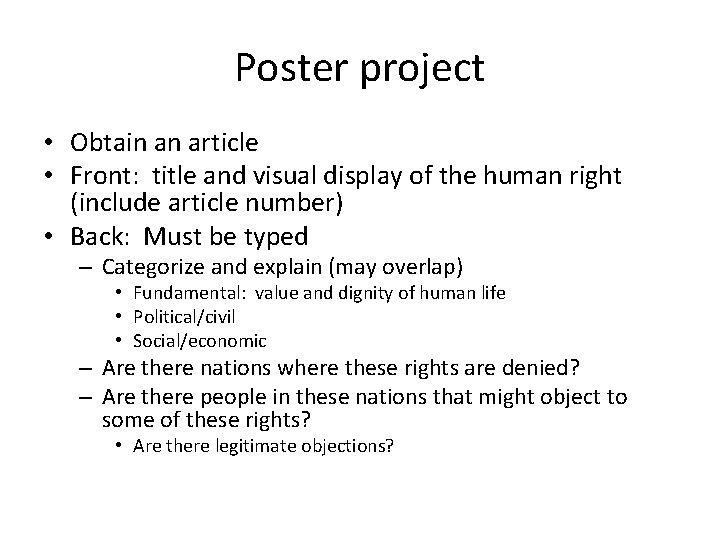 Poster project

• Obtain an article
• Front: title and visual display of the human right (include article number)
• Back: Must be typed
– Categorize and explain (may overlap)
• Fundamental: value and dignity of human life
• Political/civil
• Social/economic
– Are there nations where these rights are denied?
– Are there people in these nations that might object to some of these rights?
• Are there legitimate objections?